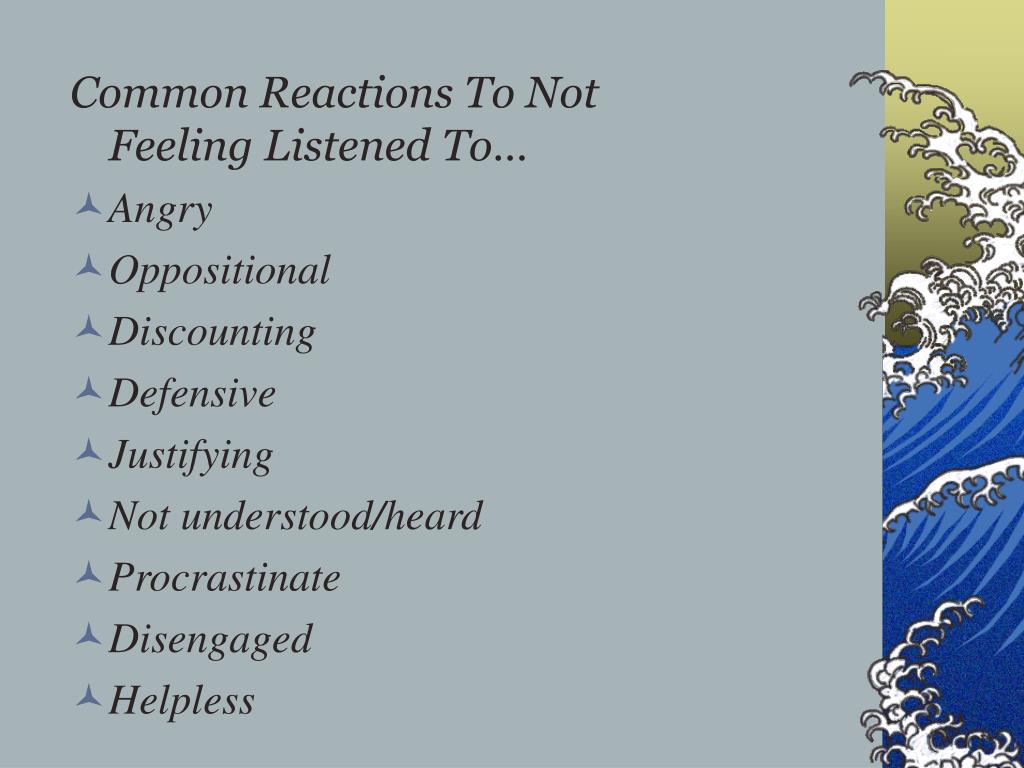 Common Reactions To Not Feeling Listened To…

Angry
Oppositional
Discounting
Defensive
Justifying
Not understood/heard
Procrastinate
Disengaged
Helpless